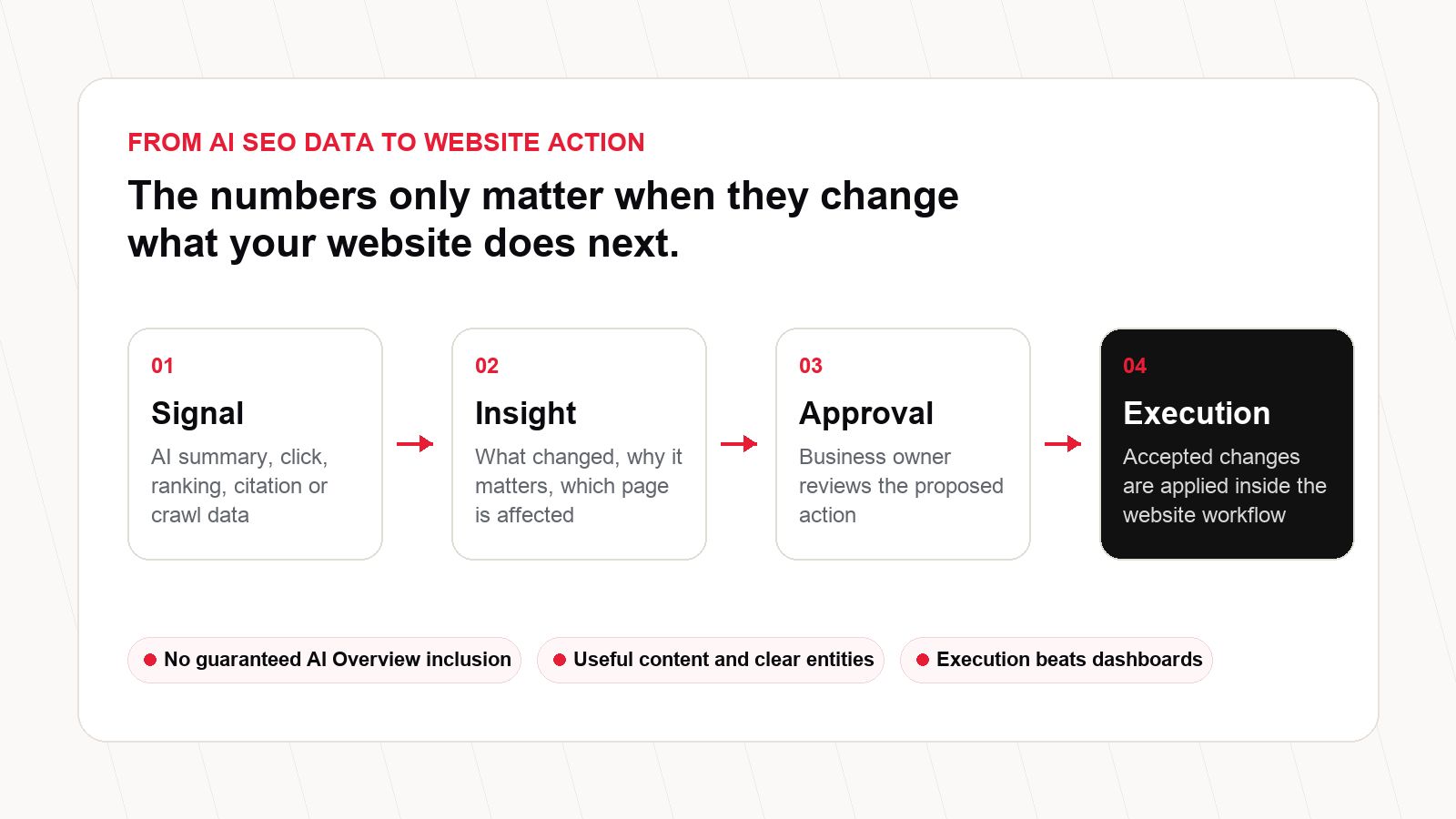 FROM AI SEO DATA TO WEBSITE ACTION

The numbers only matter when they change what your website does next.

01
Signal
AI summary, click, ranking, citation or crawl data

02
Insight
What changed, why it matters, which page is affected

03
Approval
Business owner reviews the proposed action

04
Execution
Accepted changes are applied inside the website workflow

No guaranteed AI Overview inclusion

Useful content and clear entities

Execution beats dashboards